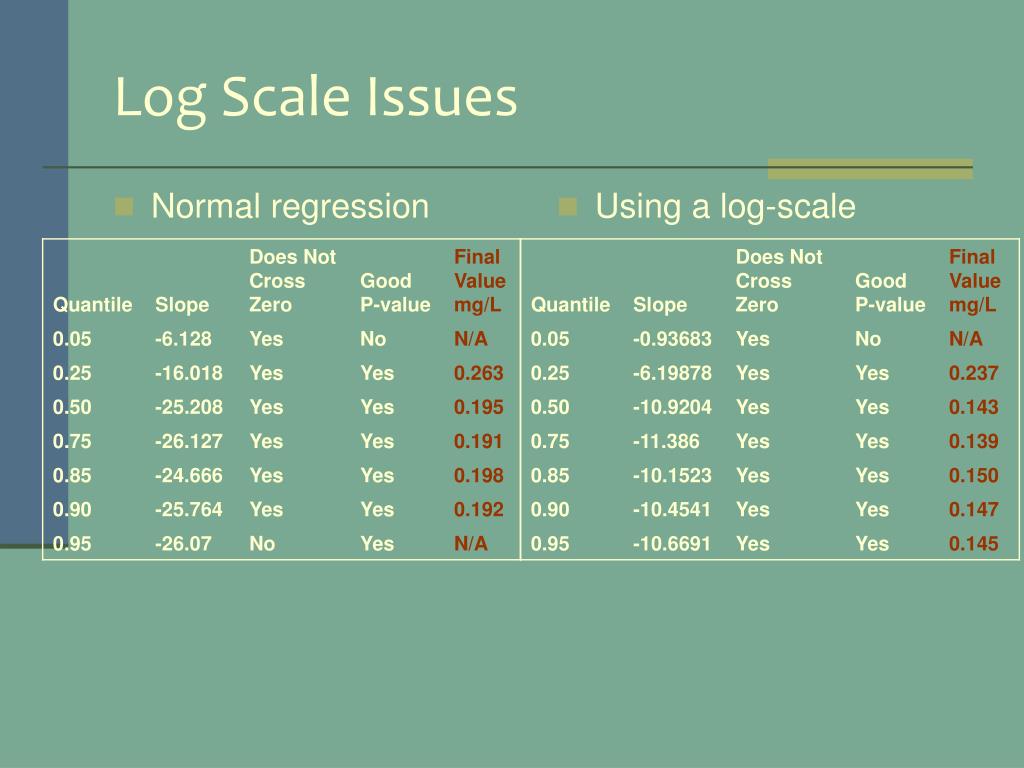 Log Scale Issues

Normal regression

| Quantile | Slope | Does Not Cross Zero | Good P-value | Final Value mg/L |
|---|---|---|---|---|
| 0.05 | -6.128 | Yes | No | N/A |
| 0.25 | -16.018 | Yes | Yes | 0.263 |
| 0.50 | -25.208 | Yes | Yes | 0.195 |
| 0.75 | -26.127 | Yes | Yes | 0.191 |
| 0.85 | -24.666 | Yes | Yes | 0.198 |
| 0.90 | -25.764 | Yes | Yes | 0.192 |
| 0.95 | -26.07 | No | Yes | N/A |

Using a log-scale

| Quantile | Slope | Does Not Cross Zero | Good P-value | Final Value mg/L |
|---|---|---|---|---|
| 0.05 | -0.93683 | Yes | No | N/A |
| 0.25 | -6.19878 | Yes | Yes | 0.237 |
| 0.50 | -10.9204 | Yes | Yes | 0.143 |
| 0.75 | -11.386 | Yes | Yes | 0.139 |
| 0.85 | -10.1523 | Yes | Yes | 0.150 |
| 0.90 | -10.4541 | Yes | Yes | 0.147 |
| 0.95 | -10.6691 | Yes | Yes | 0.145 |